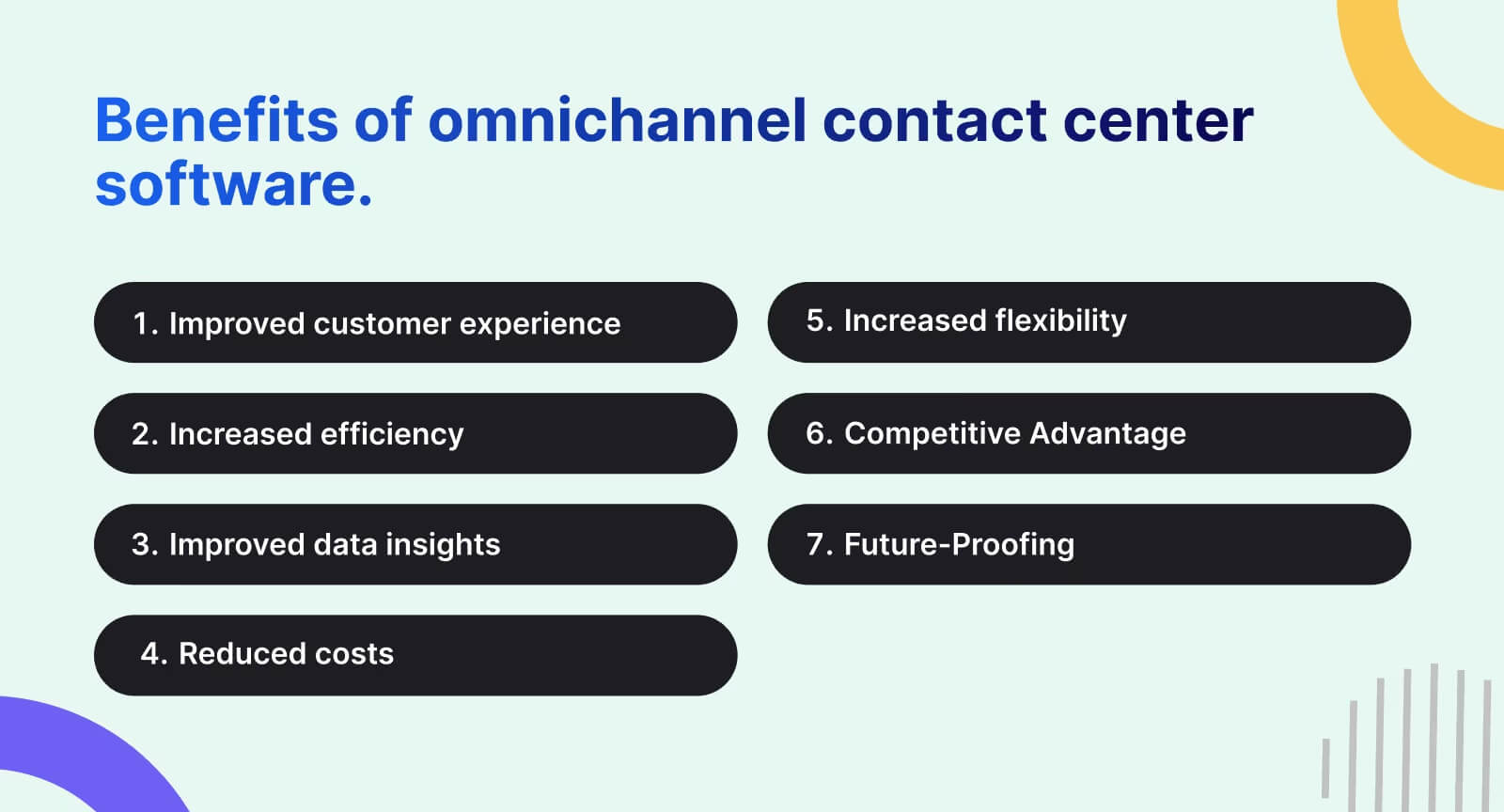 Benefits of omnichannel contact center software.

1. Improved customer experience

2. Increased efficiency

3. Improved data insights

4. Reduced costs

5. Increased flexibility

6. Competitive Advantage

7. Future-Proofing